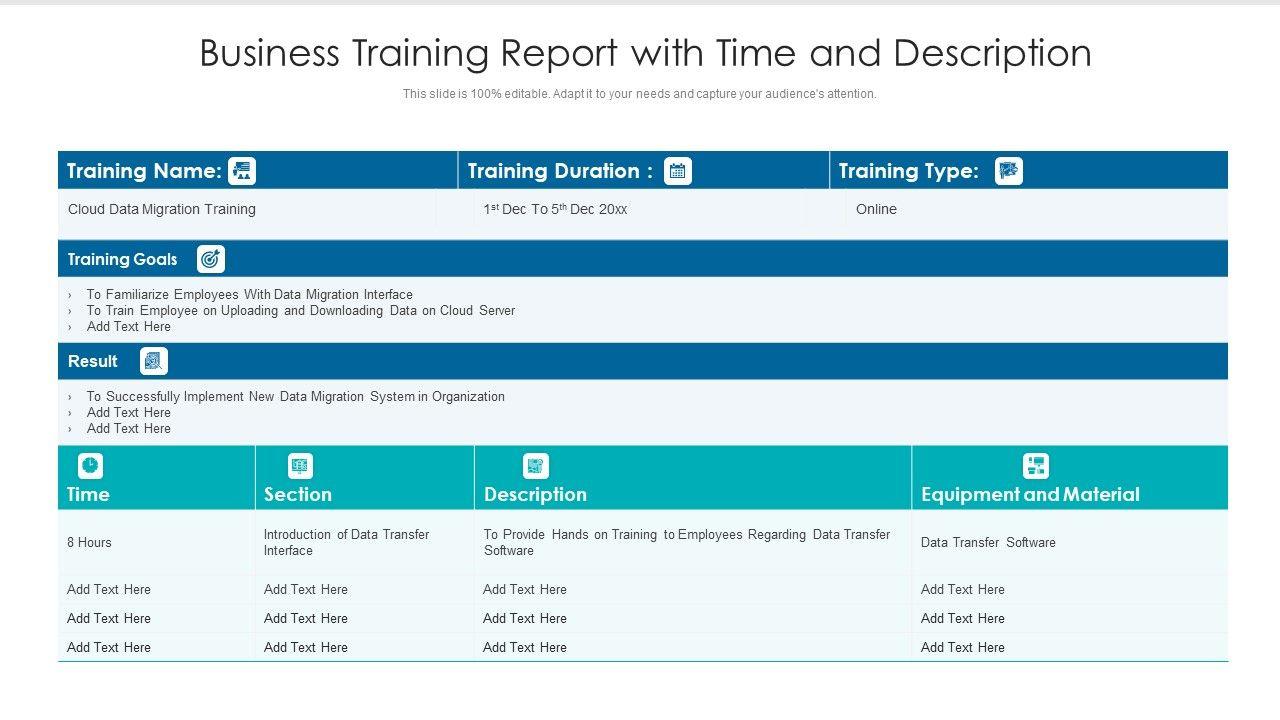 Business Training Report with Time and Description

This slide is 100% editable. Adapt it to your needs and capture your audience's attention.

| Training Name: | Training Duration : | Training Type: |
|---|---|---|
| Cloud Data Migration Training | $1^{st}$ Dec To $5^{th}$ Dec 20xx | Online |

Training Goals

› To Familiarize Employees With Data Migration Interface
› To Train Employee on Uploading and Downloading Data on Cloud Server
› Add Text Here

Result

› To Successfully Implement New Data Migration System in Organization
› Add Text Here
› Add Text Here

| Time | Section | Description | Equipment and Material |
|---|---|---|---|
| 8 Hours | Introduction of Data Transfer Interface | To Provide Hands on Training to Employees Regarding Data Transfer Software | Data Transfer Software |
| Add Text Here | Add Text Here | Add Text Here | Add Text Here |
| Add Text Here | Add Text Here | Add Text Here | Add Text Here |
| Add Text Here | Add Text Here | Add Text Here | Add Text Here |